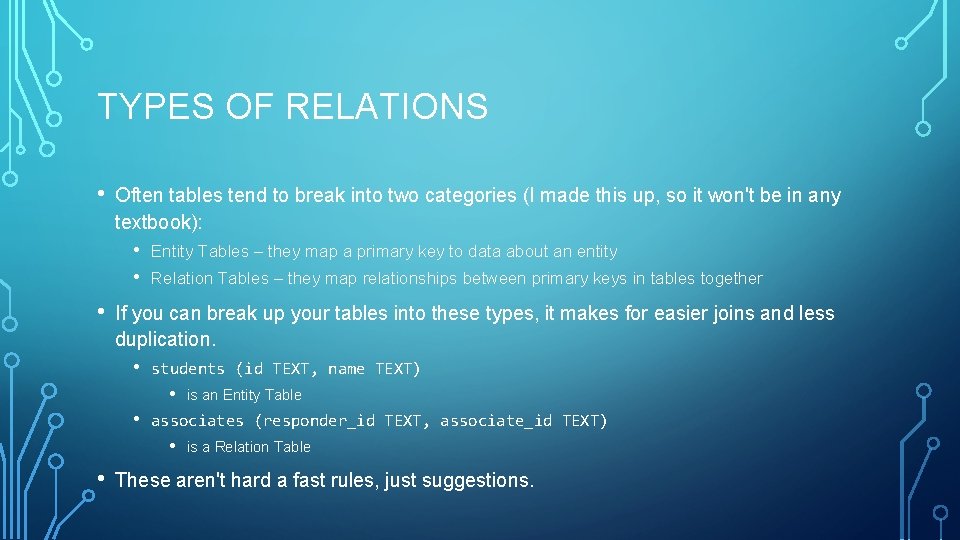 TYPES OF RELATIONS

• Often tables tend to break into two categories (I made this up, so it won't be in any textbook):

• Entity Tables – they map a primary key to data about an entity

• Relation Tables – they map relationships between primary keys in tables together

• If you can break up your tables into these types, it makes for easier joins and less duplication.

• students (id TEXT, name TEXT)

• is an Entity Table

• associates (responder_id TEXT, associate_id TEXT)

• is a Relation Table

• These aren't hard a fast rules, just suggestions.